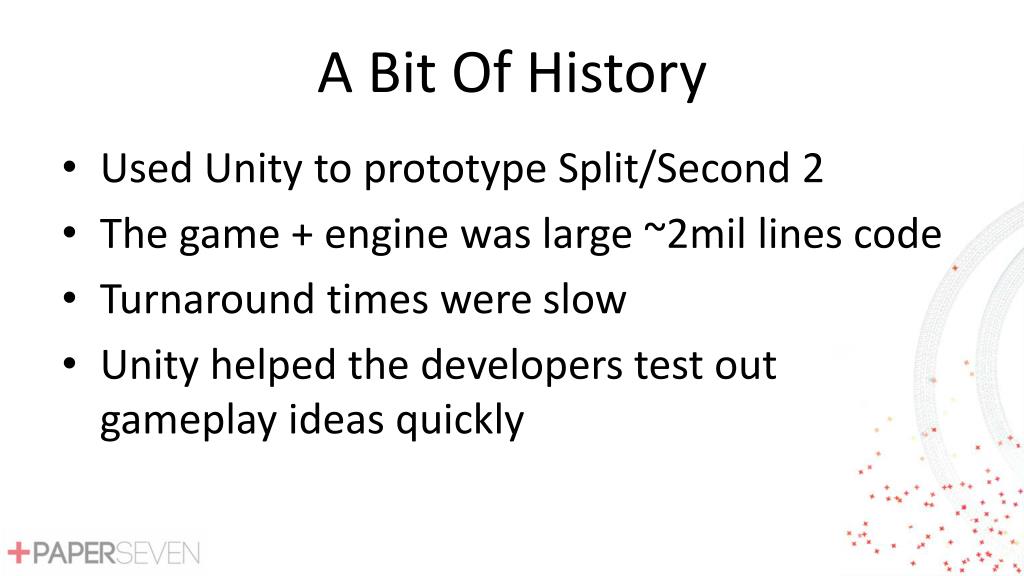 A Bit Of History

• Used Unity to prototype Split/Second 2
• The game + engine was large ~2mil lines code
• Turnaround times were slow
• Unity helped the developers test out gameplay ideas quickly

+PAPERSEVEN